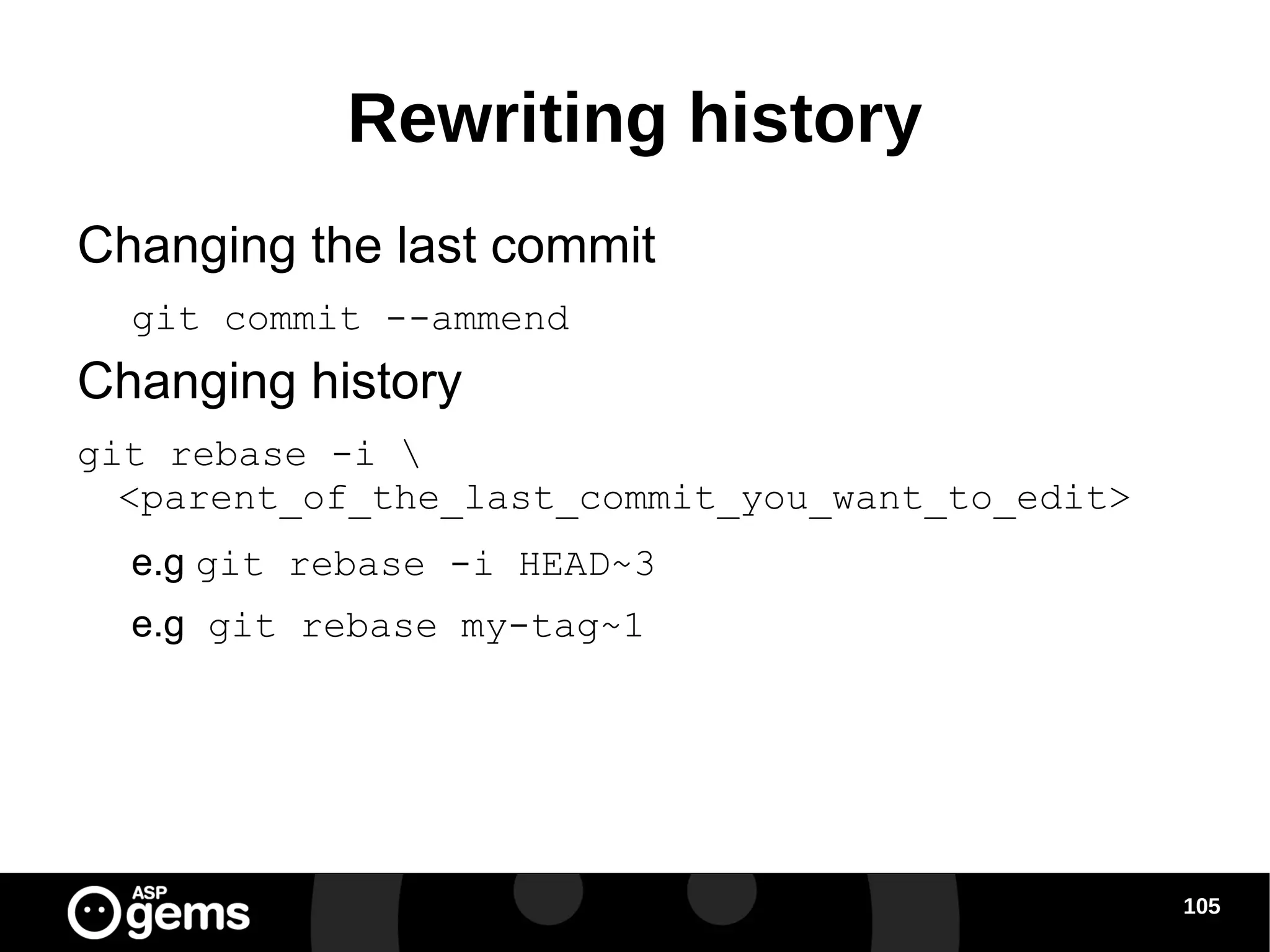 Rewriting history

Changing the last commit

git commit --ammend

Changing history

git rebase -i \
<parent_of_the_last_commit_you_want_to_edit>

e.g git rebase -i HEAD~3

e.g git rebase my-tag~1

ASP gems

105